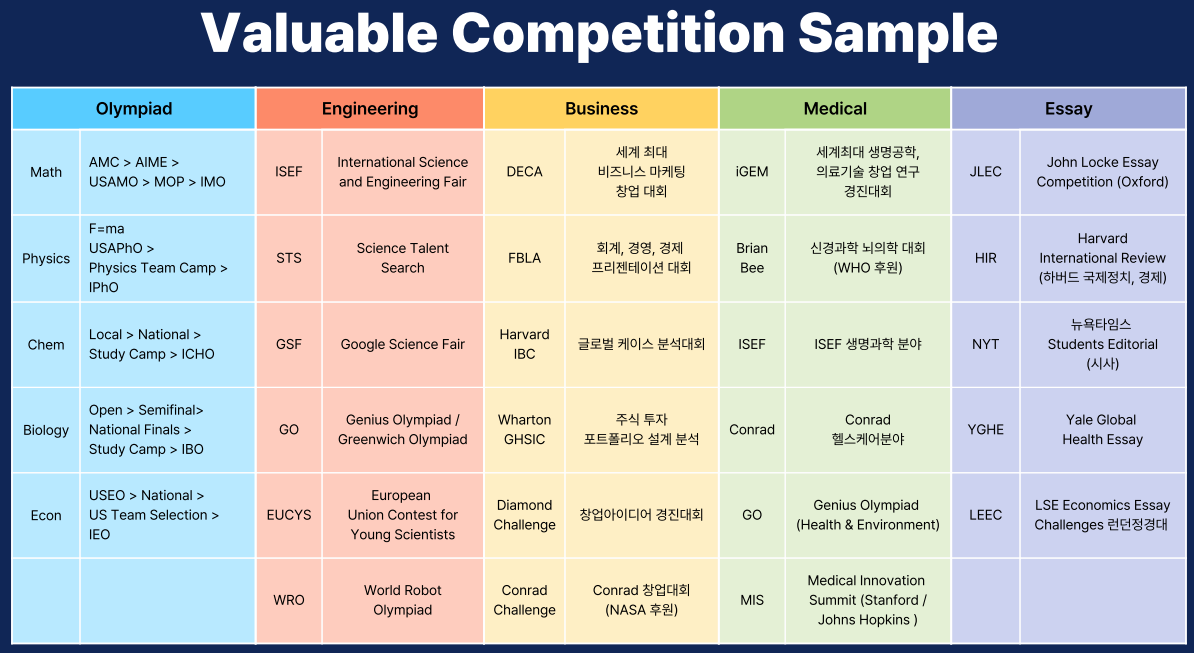 Valuable Competition Sample

| Olympiad | | Engineering | | Business | | Medical | | Essay | |
|---|---|---|---|---|---|---|---|---|---|
| Math | AMC > AIME > USAMO > MOP > IMO | ISEF | International Science and Engineering Fair | DECA | 세계 최대 비즈니스 마케팅 창업 대회 | iGEM | 세계최대 생명공학, 의료기술 창업 연구 경진대회 | JLEC | John Locke Essay Competition (Oxford) |
| Physics | F=ma USAPhO > Physics Team Camp > IPhO | STS | Science Talent Search | FBLA | 회계, 경영, 경제 프리젠테이션 대회 | Brian Bee | 신경과학 뇌의학 대회 (WHO 후원) | HIR | Harvard International Review (하버드 국제정치, 경제) |
| Chem | Local > National > Study Camp > ICHO | GSF | Google Science Fair | Harvard IBC | 글로벌 케이스 분석대회 | ISEF | ISEF 생명과학 분야 | NYT | 뉴욕타임스 Students Editorial (시사) |
| Biology | Open > Semifinal> National Finals > Study Camp > IBO | GO | Genius Olympiad / Greenwich Olympiad | Wharton GHSIC | 주식 투자 포트폴리오 설계 분석 | Conrad | Conrad 헬스케어분야 | YGHE | Yale Global Health Essay |
| Econ | USEO > National > US Team Selection > IEO | EUCYS | European Union Contest for Young Scientists | Diamond Challenge | 창업아이디어 경진대회 | GO | Genius Olympiad (Health & Environment) | LEEC | LSE Economics Essay Challenges 런던정경대 |
| | | WRO | World Robot Olympiad | Conrad Challenge | Conrad 창업대회 (NASA 후원) | MIS | Medical Innovation Summit (Stanford / Johns Hopkins ) | | |